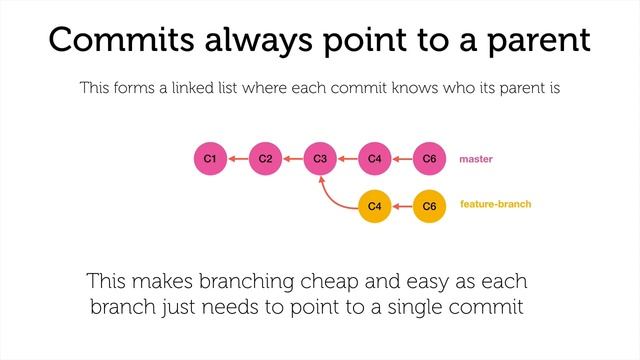 Commits always point to a parent

This forms a linked list where each commit knows who its parent is

C1 C2 C3 C4 C6 master

C4 C6 feature-branch

This makes branching cheap and easy as each branch just needs to point to a single commit